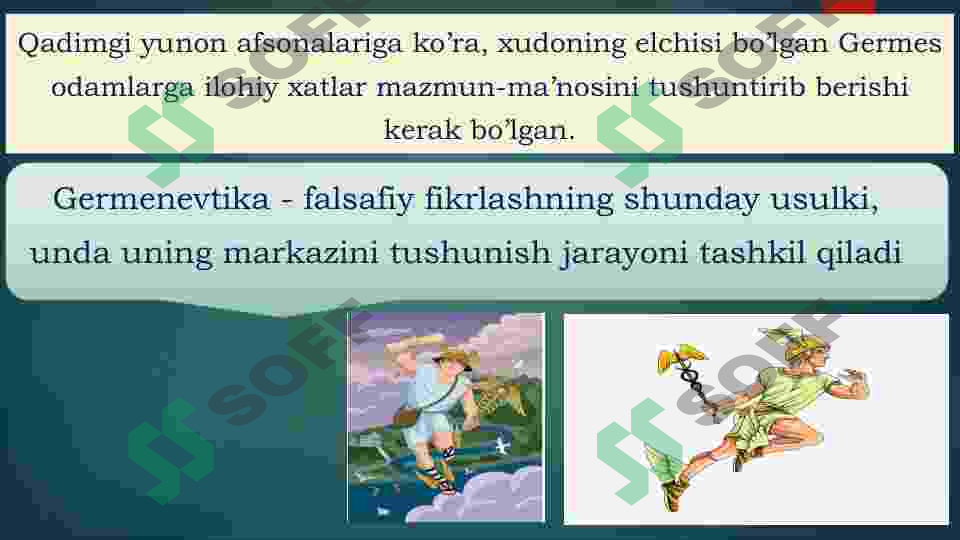 Qadimgi yunon afsonalariga ko'ra, xudoning elchisi bo'lgan Germes odamlarga ilohiy xatlar mazmun-ma'nosini tushuntirib berishi kerak bo'lgan.

Germenevtika - falsafiy fikrlashning shunday usulki, unda uning markazini tushunish jarayoni tashkil qiladi

SOFF SOFF SOFF SOFF